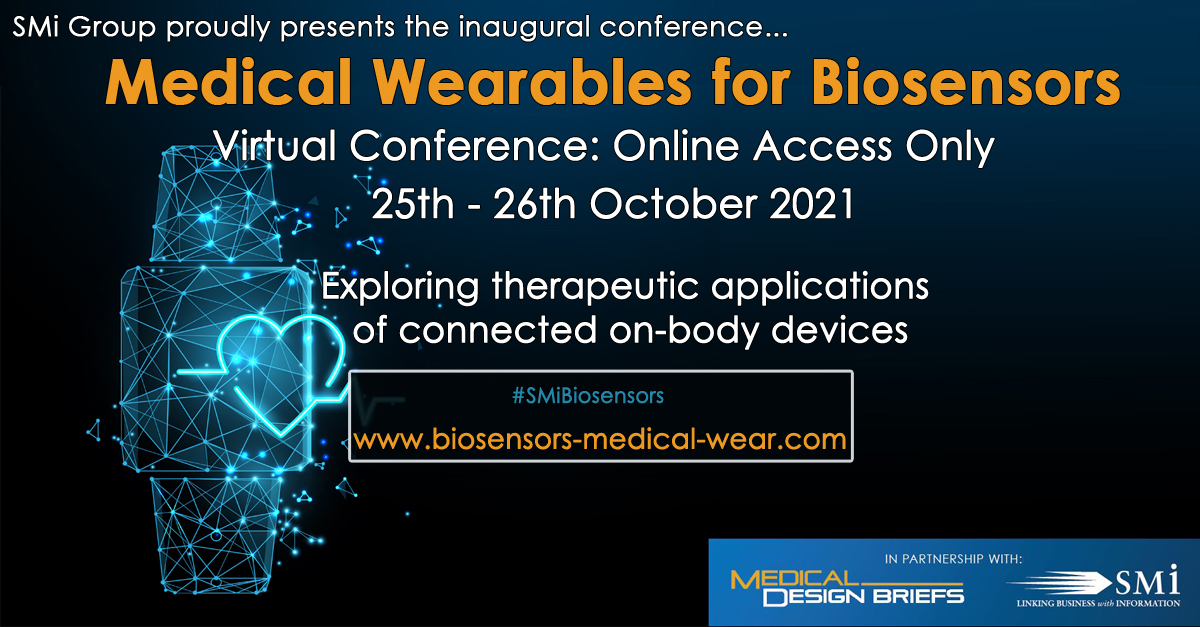 SMi Group proudly presents the inaugural conference...

Medical Wearables for Biosensors

Virtual Conference: Online Access Only

25th - 26th October 2021

Exploring therapeutic applications of connected on-body devices

#SMiBiosensors

www.biosensors-medical-wear.com

IN PARTNERSHIP WITH:

MEDICAL DESIGN BRIEFS

SMi

LINKING BUSINESS with INFORMATION